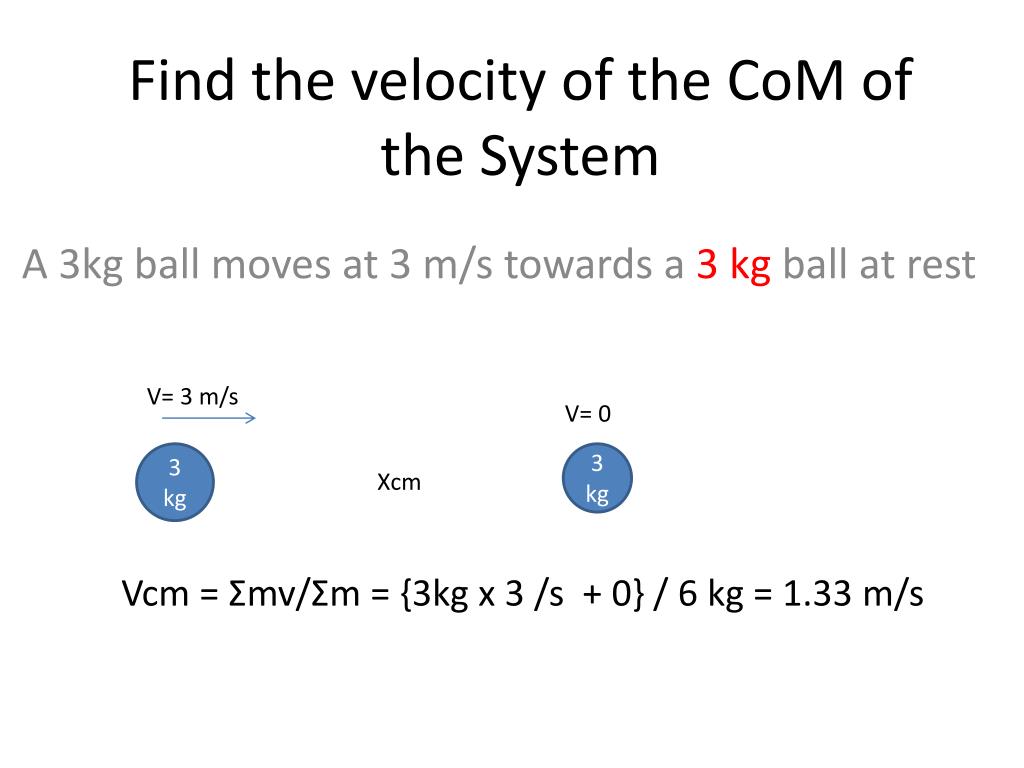 Find the velocity of the CoM of the System

A 3kg ball moves at 3 m/s towards a 3 kg ball at rest

V= 3 m/s

V= 0

3 kg

Xcm

3 kg

Vcm = Σmv/Σm = {3kg x 3 /s + 0} / 6 kg = 1.33 m/s